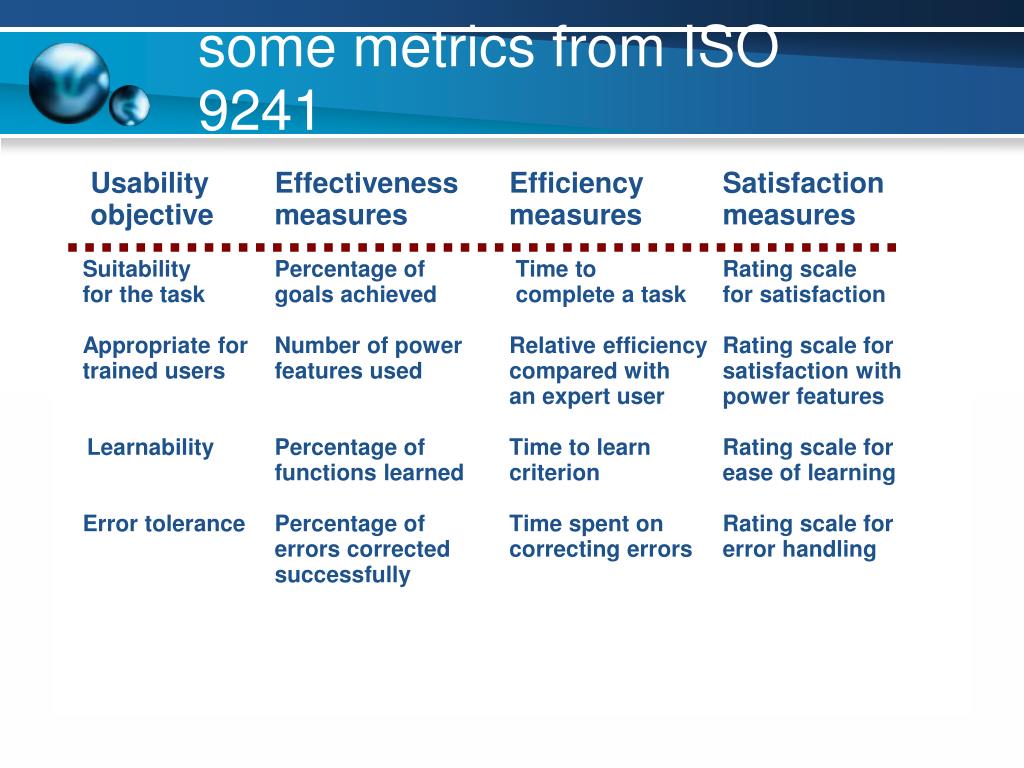 some metrics from ISO 9241

| Usability objective | Effectiveness measures | Efficiency measures | Satisfaction measures |
|---|---|---|---|
| Suitability for the task | Percentage of goals achieved | Time to complete a task | Rating scale for satisfaction |
| Appropriate for trained users | Number of power features used | Relative efficiency compared with an expert user | Rating scale for satisfaction with power features |
| Learnability | Percentage of functions learned | Time to learn criterion | Rating scale for ease of learning |
| Error tolerance | Percentage of errors corrected successfully | Time spent on correcting errors | Rating scale for error handling |